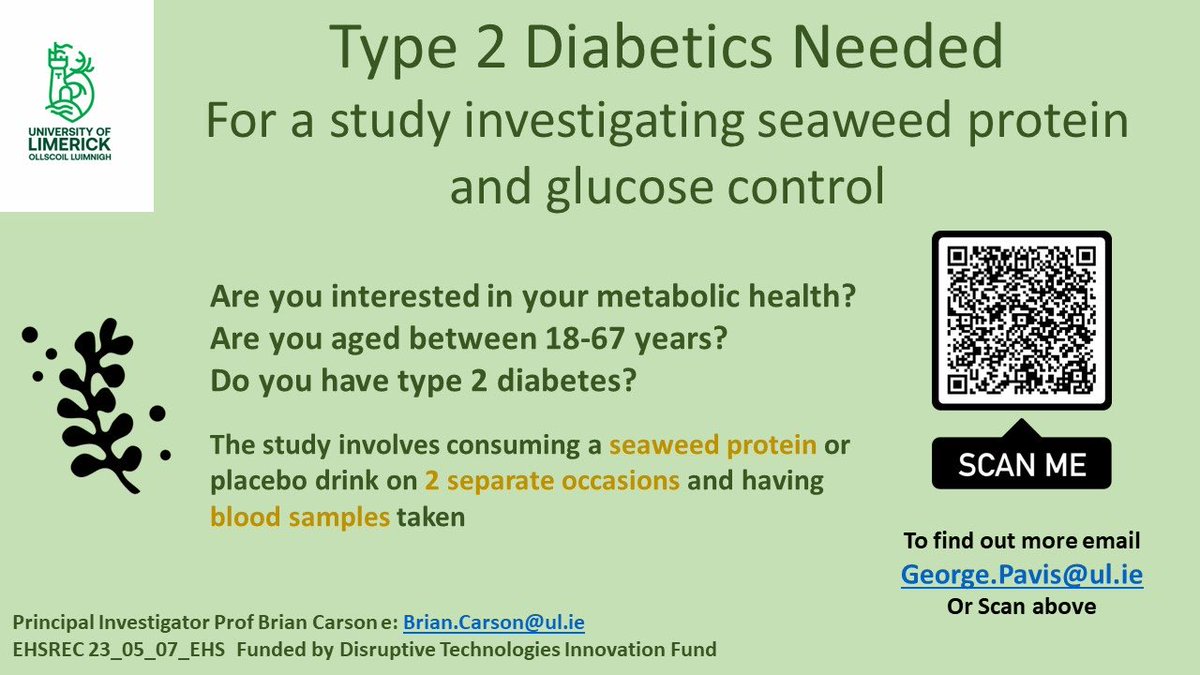 UNIVERSITY OF LIMERICK
OLLSCOIL LUIMNIGH

Type 2 Diabetics Needed
For a study investigating seaweed protein and glucose control

Are you interested in your metabolic health?
Are you aged between 18-67 years?
Do you have type 2 diabetes?

The study involves consuming a seaweed protein or placebo drink on 2 separate occasions and having blood samples taken

SCAN ME

To find out more email
George.Pavis@ul.ie
Or Scan above

Principal Investigator Prof Brian Carson e: Brian.Carson@ul.ie
EHSREC 23_05_07_EHS Funded by Disruptive Technologies Innovation Fund